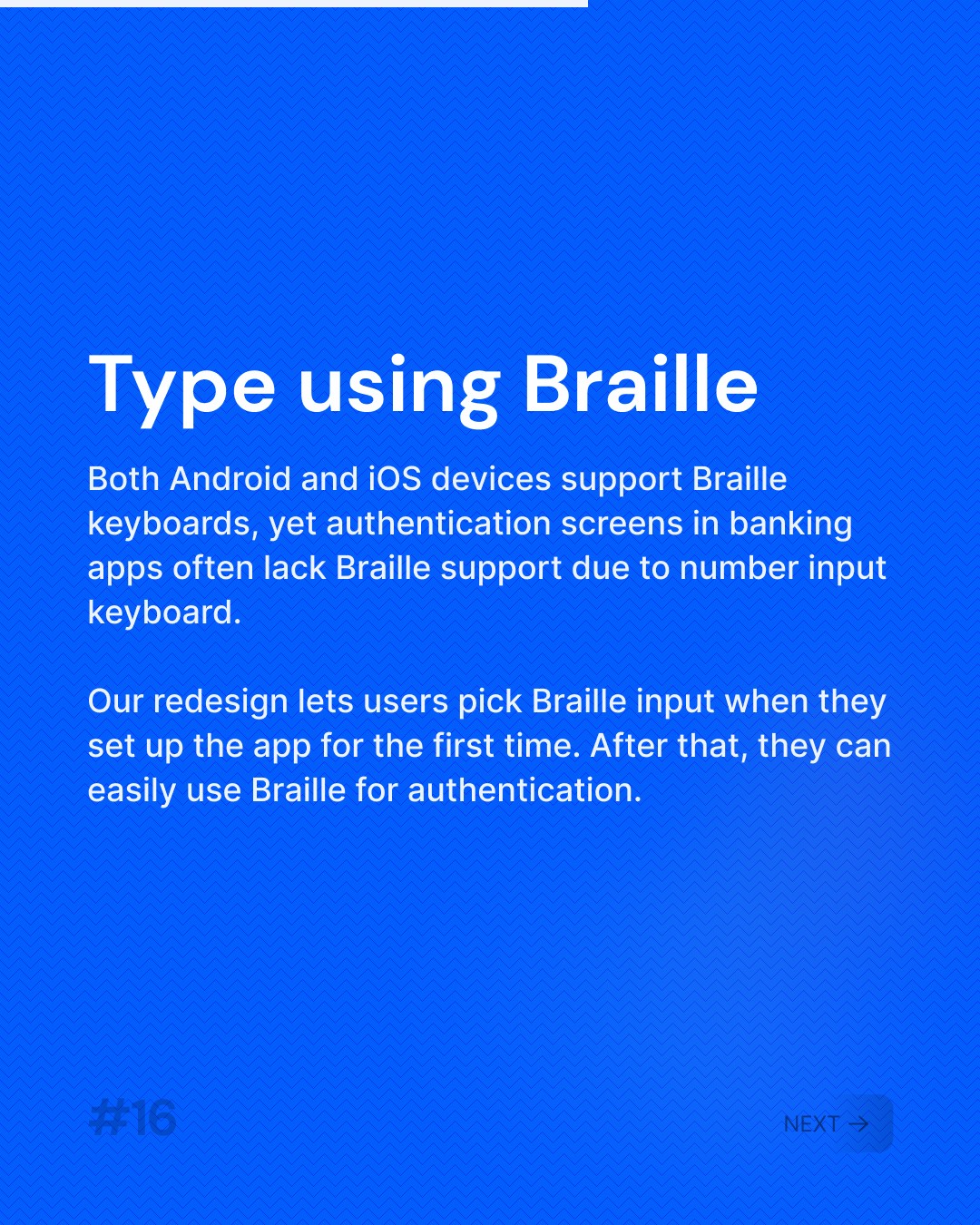 Type using Braille

Both Android and iOS devices support Braille keyboards, yet authentication screens in banking apps often lack Braille support due to number input keyboard.

Our redesign lets users pick Braille input when they set up the app for the first time. After that, they can easily use Braille for authentication.

#16

NEXT →